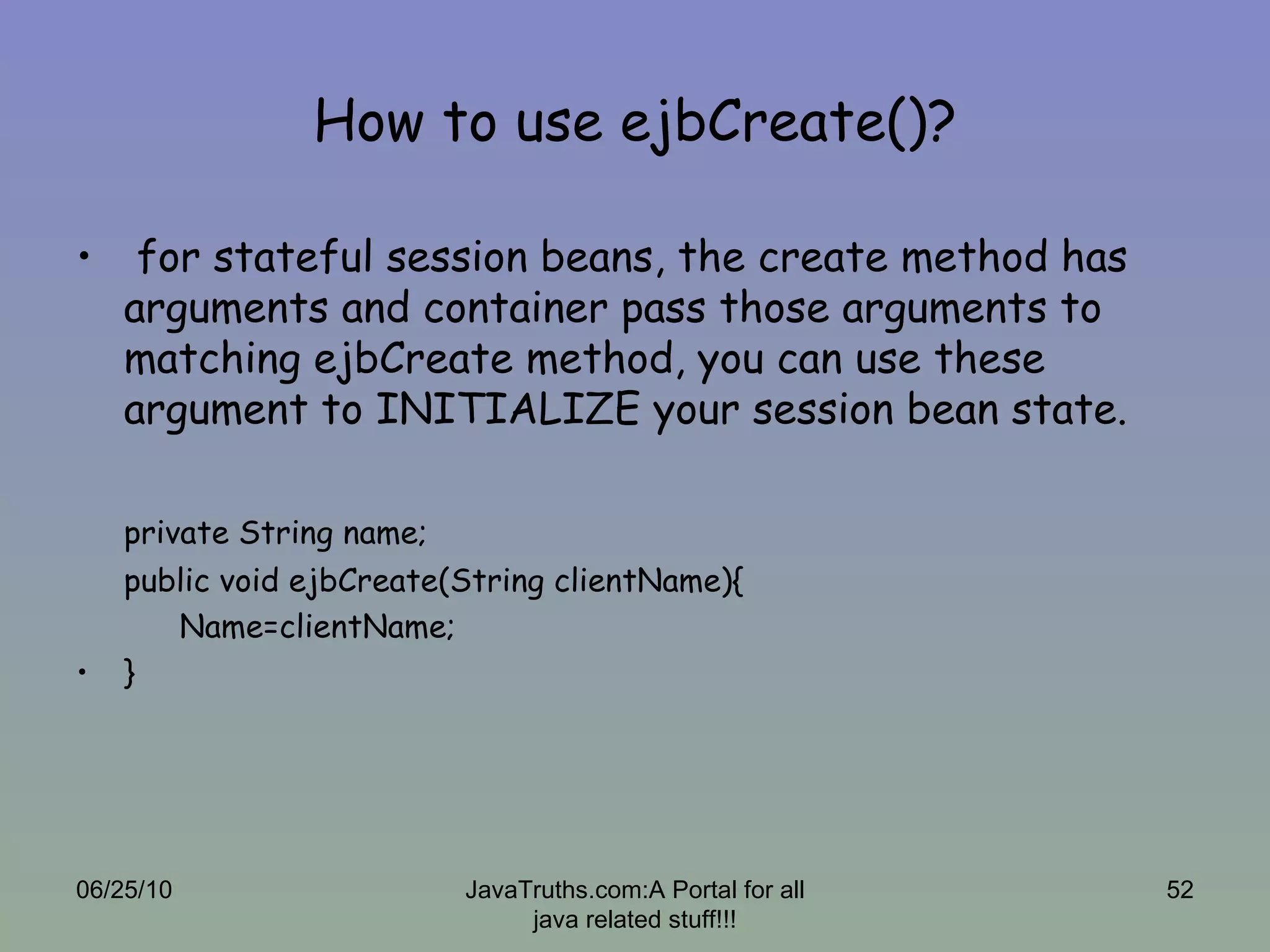 How to use ejbCreate()?

• for stateful session beans, the create method has arguments and container pass those arguments to matching ejbCreate method, you can use these argument to INITIALIZE your session bean state.

private String name;
public void ejbCreate(String clientName){
Name=clientName;
• }

06/25/10

JavaTruths.com:A Portal for all java related stuff!!!

52